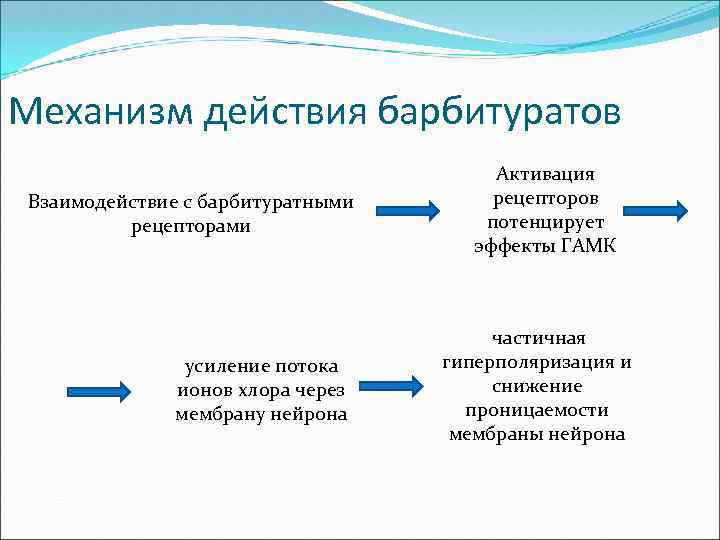 Механизм действия барбитуратов

Взаимодействие с барбитуратными рецепторами

Активация рецепторов потенцирует эффекты ГАМК

усиление потока ионов хлора через мембрану нейрона

частичная гиперполяризация и снижение проницаемости мембраны нейрона